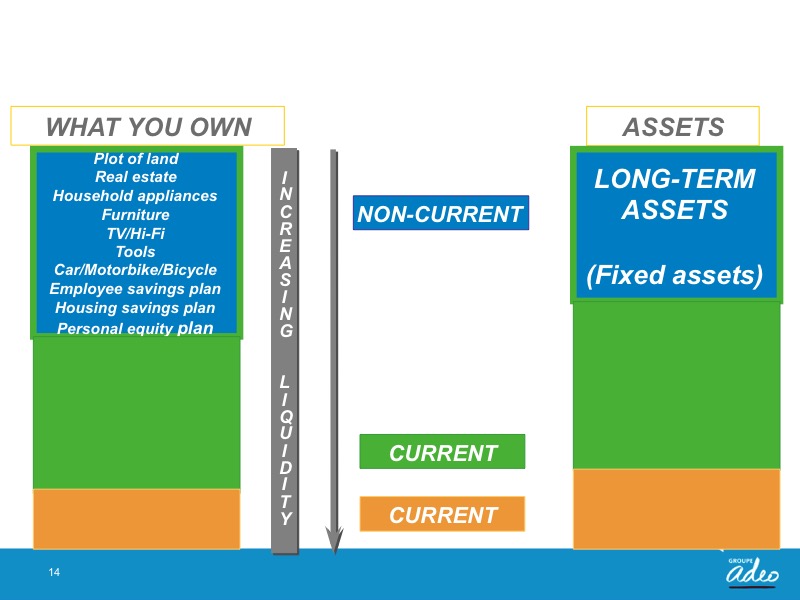 WHAT YOU OWN

Plot of land
Real estate
Household appliances
Furniture
TV/Hi-Fi
Tools
Car/Motorbike/Bicycle
Employee savings plan
Housing savings plan
Personal equity plan

INCREASING LIQUIDITY

NON-CURRENT

CURRENT

CURRENT

ASSETS

LONG-TERM ASSETS

(Fixed assets)

14

GROUPE adeo